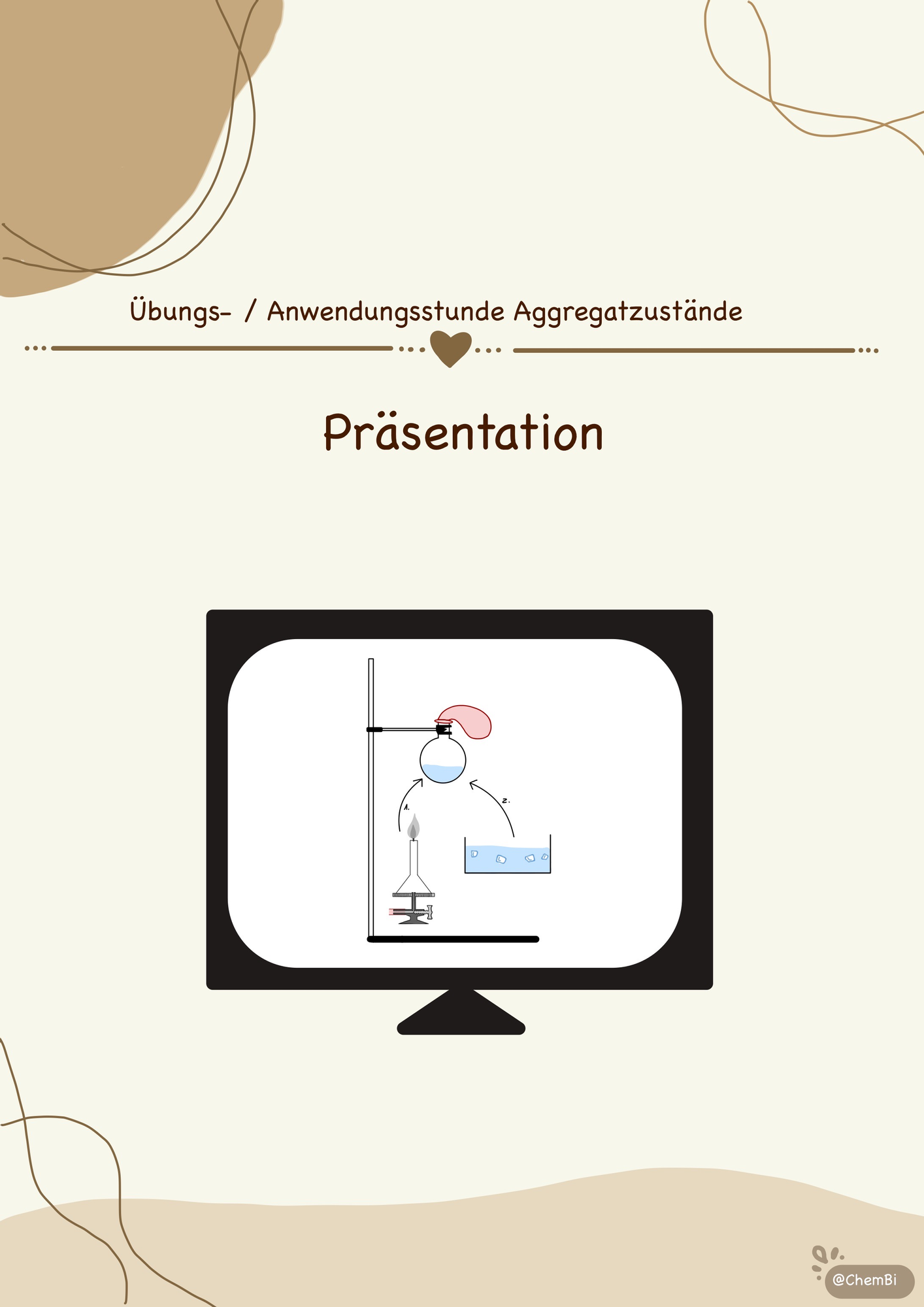 Übungs- / Anwendungsstunde Aggregatzustände

Präsentation

1.

2.

@ChemBi